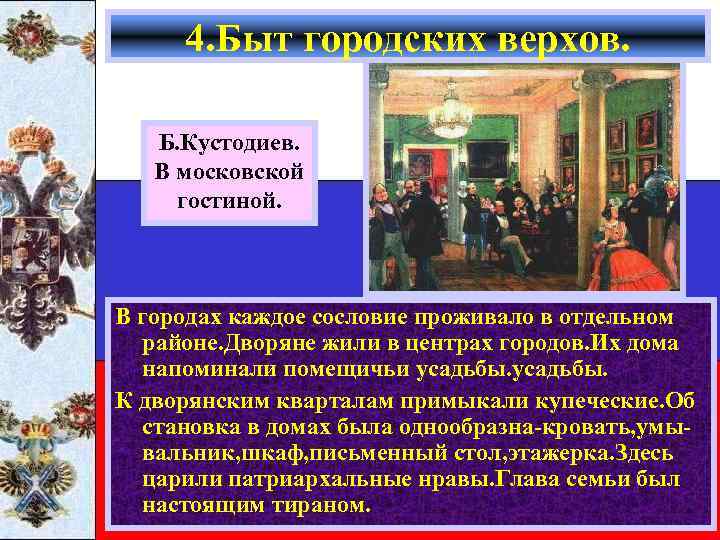 4.Быт городских верхов.

Б.Кустодиев. В московской гостиной.

В городах каждое сословие проживало в отдельном районе.Дворяне жили в центрах городов.Их дома напоминали помещичьи усадьбы.усадьбы.

К дворянским кварталам примыкали купеческие.Об становка в домах была однообразна-кровать,умывальник,шкаф,письменный стол,этажерка.Здесь царили патриархальные нравы.Глава семьи был настоящим тираном.